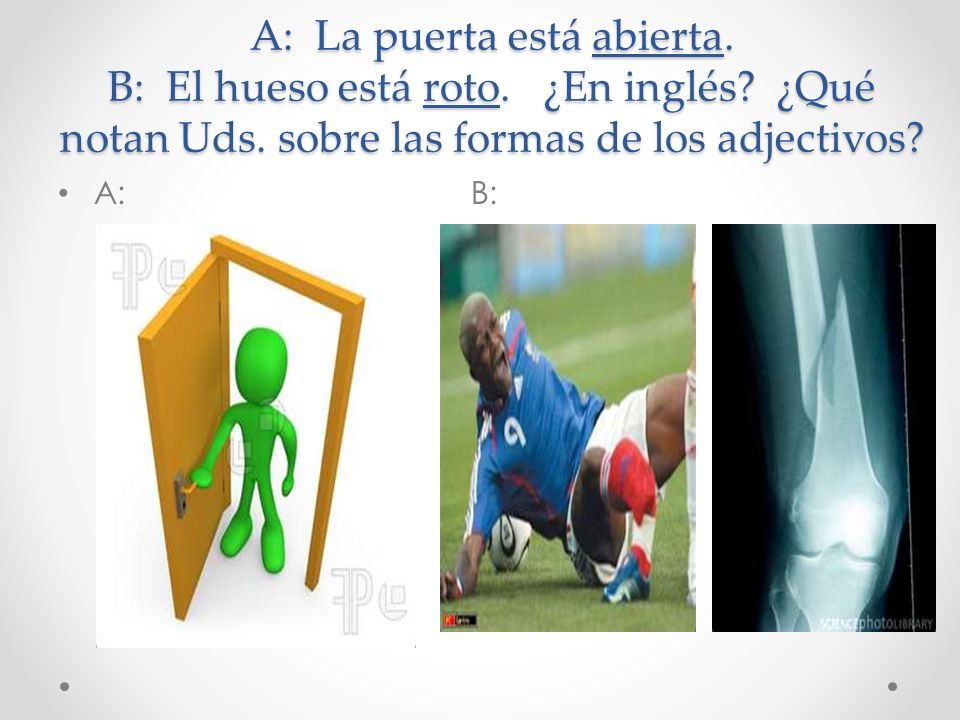 A: La puerta está abierta.
B: El hueso está roto. ¿En inglés? ¿Qué notan Uds. sobre las formas de los adjectivos?

• A: B:

9

SCIENCEphotoLIBRARY